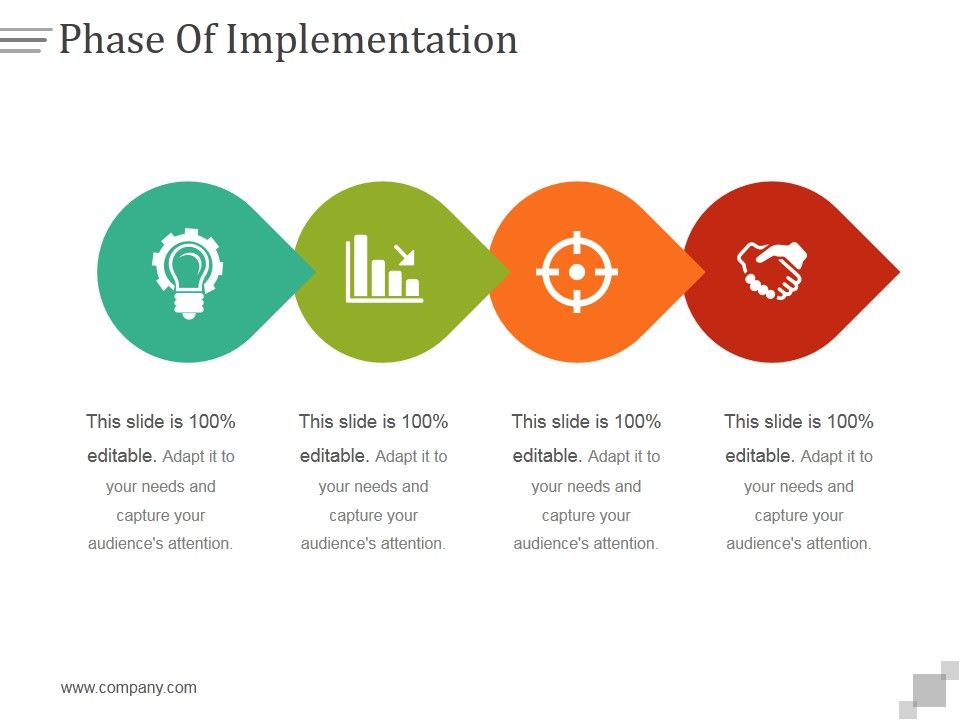 Phase Of Implementation

This slide is 100% editable. Adapt it to your needs and capture your audience's attention.

This slide is 100% editable. Adapt it to your needs and capture your audience's attention.

This slide is 100% editable. Adapt it to your needs and capture your audience's attention.

This slide is 100% editable. Adapt it to your needs and capture your audience's attention.

www.company.com